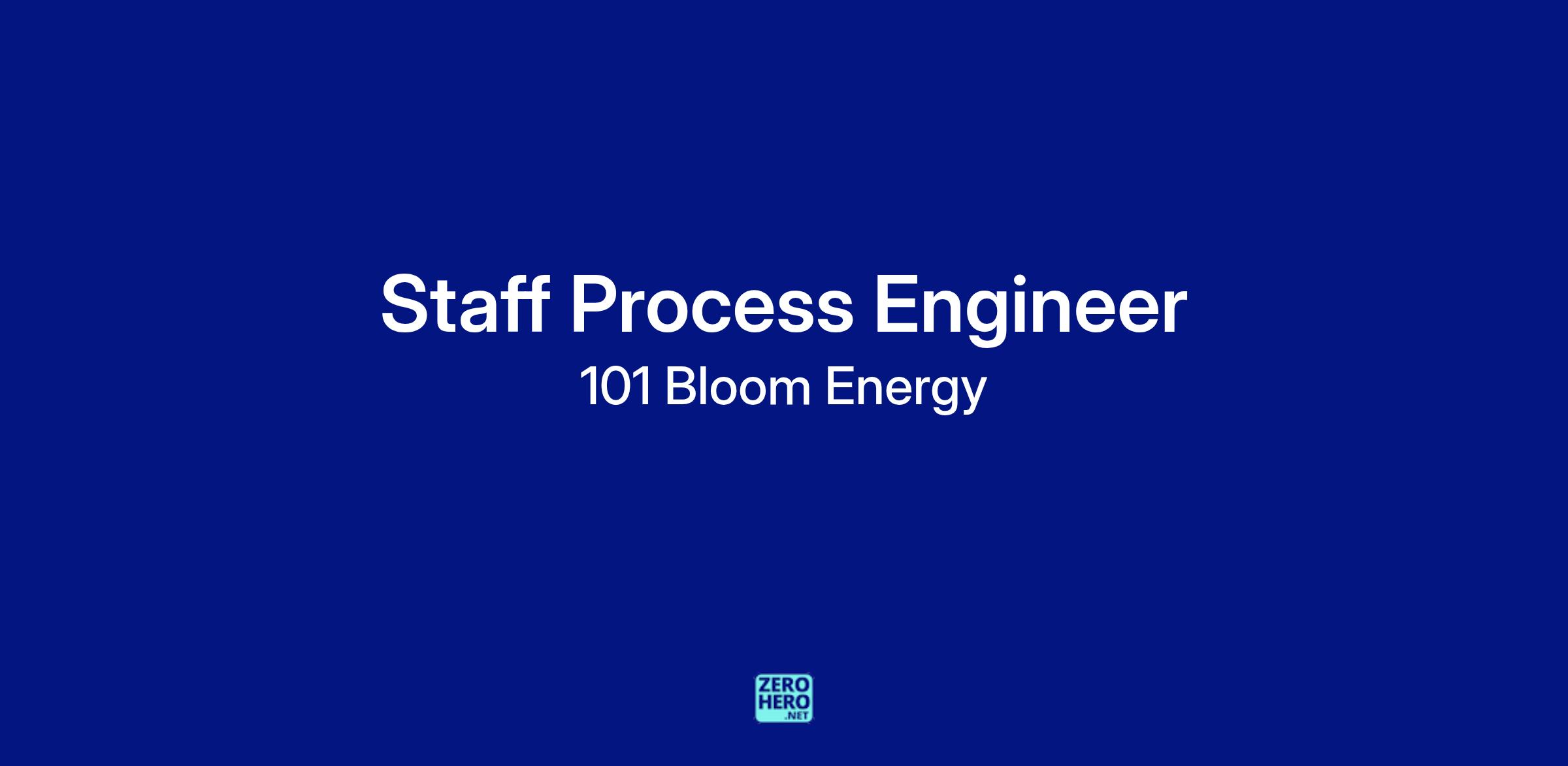 Staff Process Engineer
101 Bloom Energy

ZERO
HERO
.NET